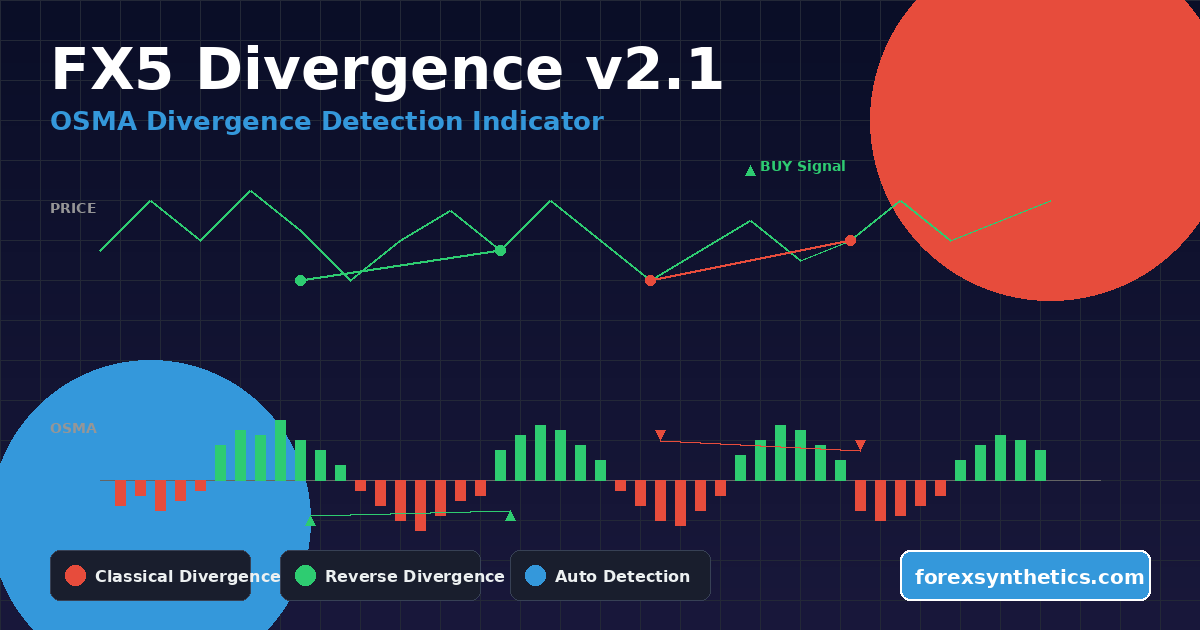 FX5 Divergence v2.1
OSMA Divergence Detection Indicator

▲ BUY Signal

PRICE

OSMA

Classical Divergence
Reverse Divergence
Auto Detection

forexsynthetics.com